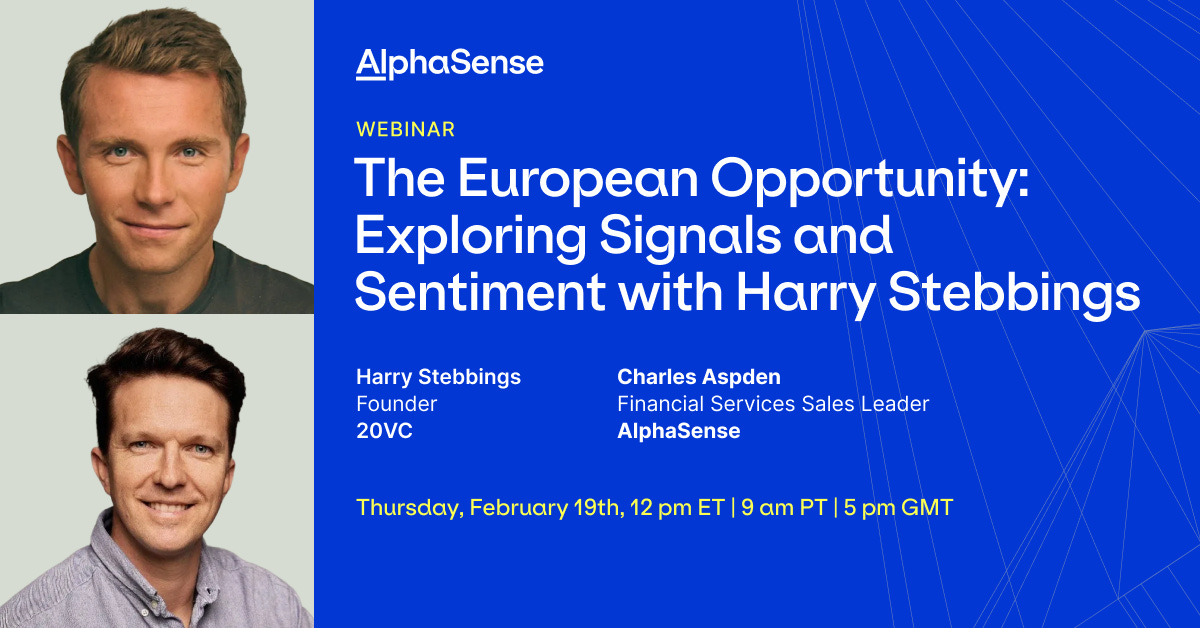 AlphaSense

WEBINAR

The European Opportunity: Exploring Signals and Sentiment with Harry Stebbings

Harry Stebbings
Founder
20VC

Charles Aspden
Financial Services Sales Leader
AlphaSense

Thursday, February 19th, 12 pm ET | 9 am PT | 5 pm GMT